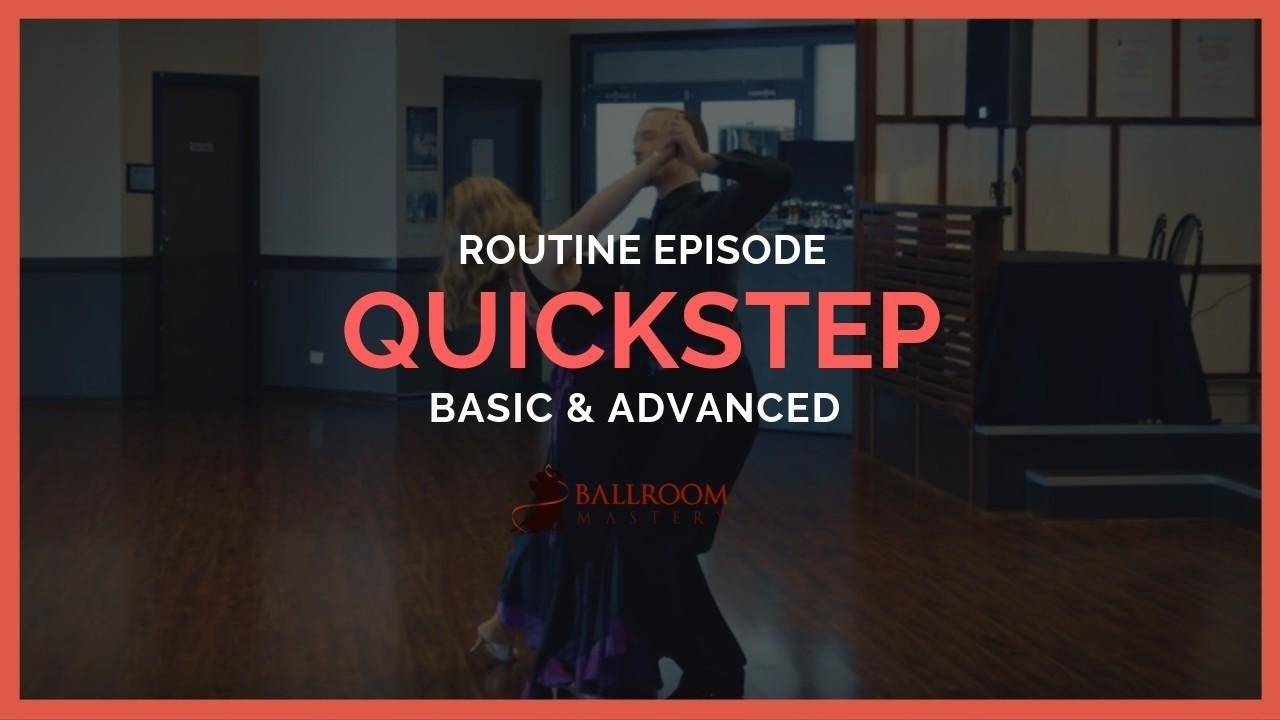 ROUTINE EPISODE
QUICKSTEP
BASIC & ADVANCED

BALLROOM
MASTERY